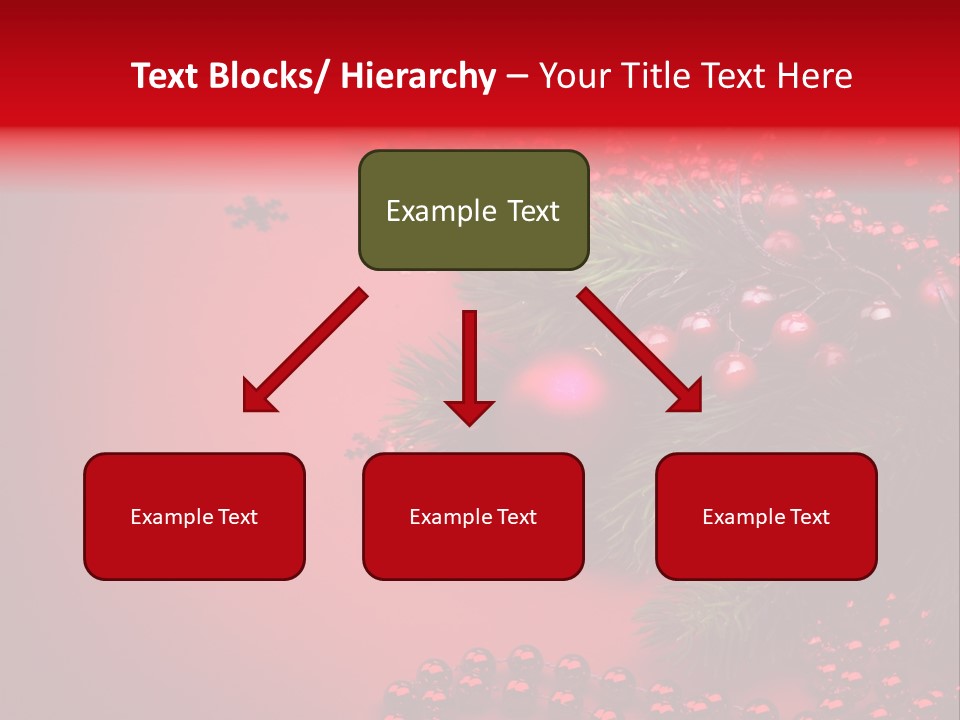 Text Blocks/ Hierarchy – Your Title Text Here

Example Text

Example Text

Example Text

Example Text